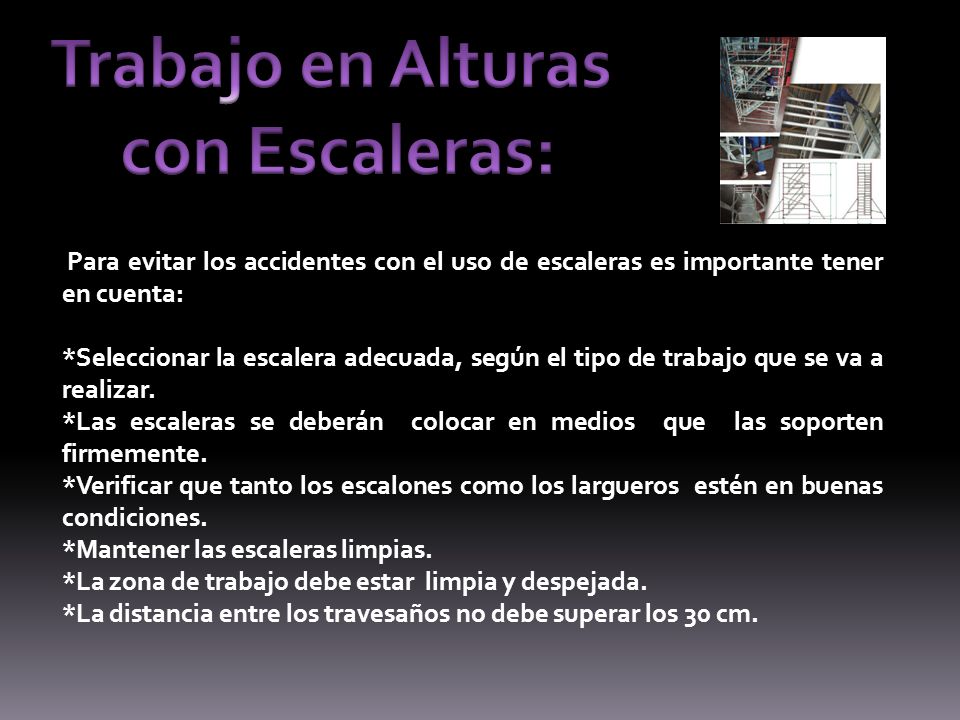 Trabajo en Alturas con Escaleras:

Para evitar los accidentes con el uso de escaleras es importante tener en cuenta:

*Seleccionar la escalera adecuada, según el tipo de trabajo que se va a realizar.
*Las escaleras se deberán colocar en medios que las soporten firmemente.
*Verificar que tanto los escalones como los largueros estén en buenas condiciones.
*Mantener las escaleras limpias.
*La zona de trabajo debe estar limpia y despejada.
*La distancia entre los travesaños no debe superar los 30 cm.